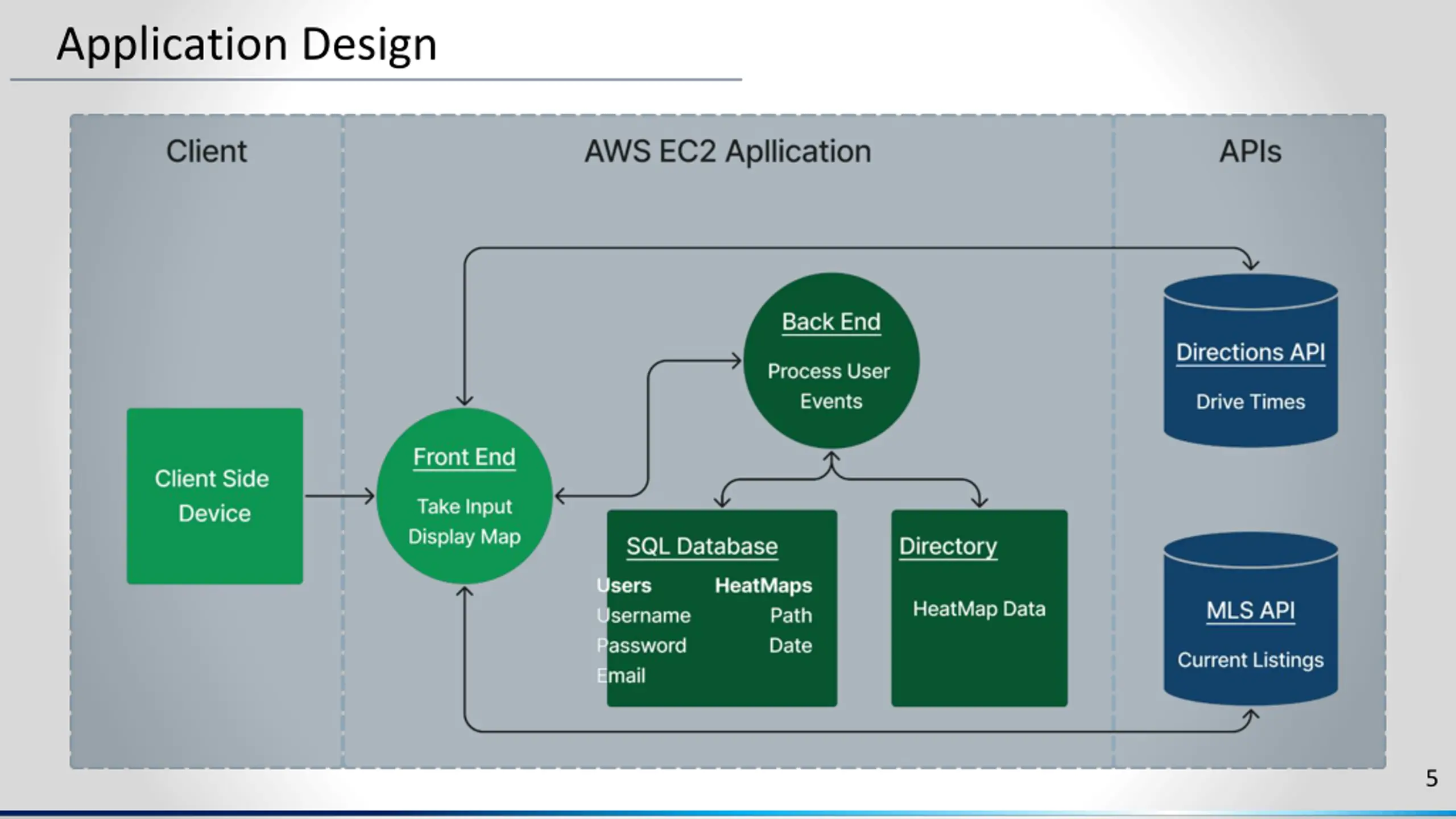 Application Design

Client

AWS EC2 Apllication

APIs

Client Side Device

Front End
Take Input
Display Map

Back End
Process User Events

SQL Database
Users
Username
Password
Email
HeatMaps
Path
Date

Directory
HeatMap Data

Directions API
Drive Times

MLS API
Current Listings

5